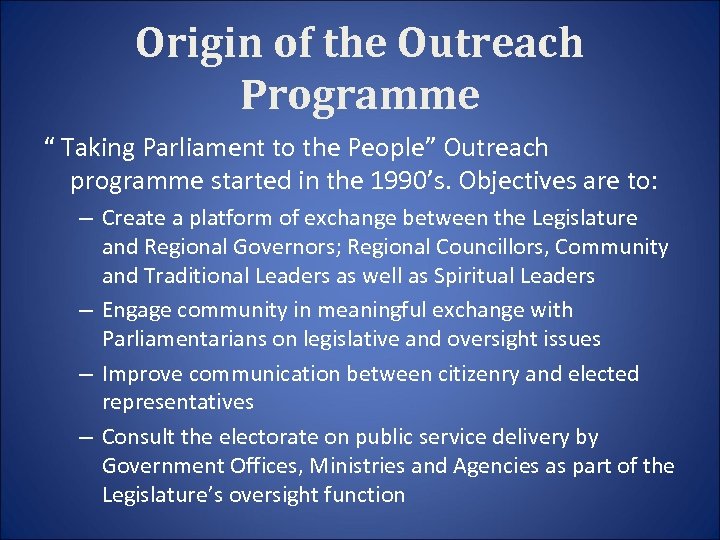 Origin of the Outreach Programme

“ Taking Parliament to the People” Outreach programme started in the 1990’s. Objectives are to:

– Create a platform of exchange between the Legislature and Regional Governors; Regional Councillors, Community and Traditional Leaders as well as Spiritual Leaders

– Engage community in meaningful exchange with Parliamentarians on legislative and oversight issues

– Improve communication between citizenry and elected representatives

– Consult the electorate on public service delivery by Government Offices, Ministries and Agencies as part of the Legislature’s oversight function